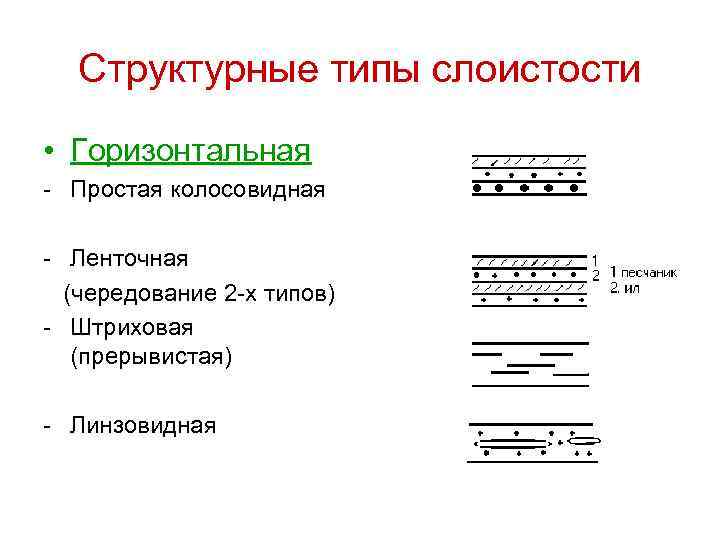 Структурные типы слоистости

• Горизонтальная

- Простая колосовидная

- Ленточная (чередование 2-х типов)

1
2
1 песчаник
2. ил

- Штриховая (прерывистая)

- Линзовидная